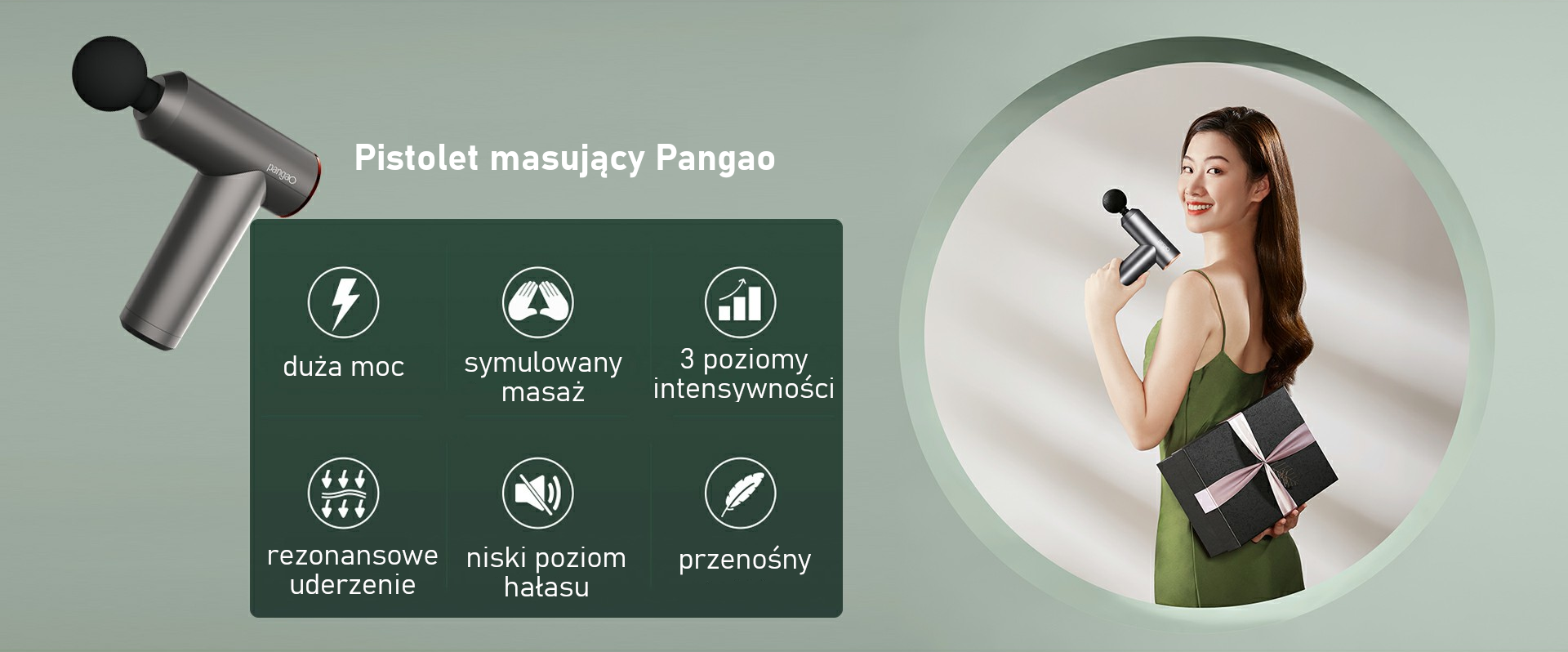 pangao

Pistolet masujący Pangao

duża moc

symulowany masaż

3 poziomy intensywności

rezonansowe uderzenie

niski poziom hałasu

przenośny